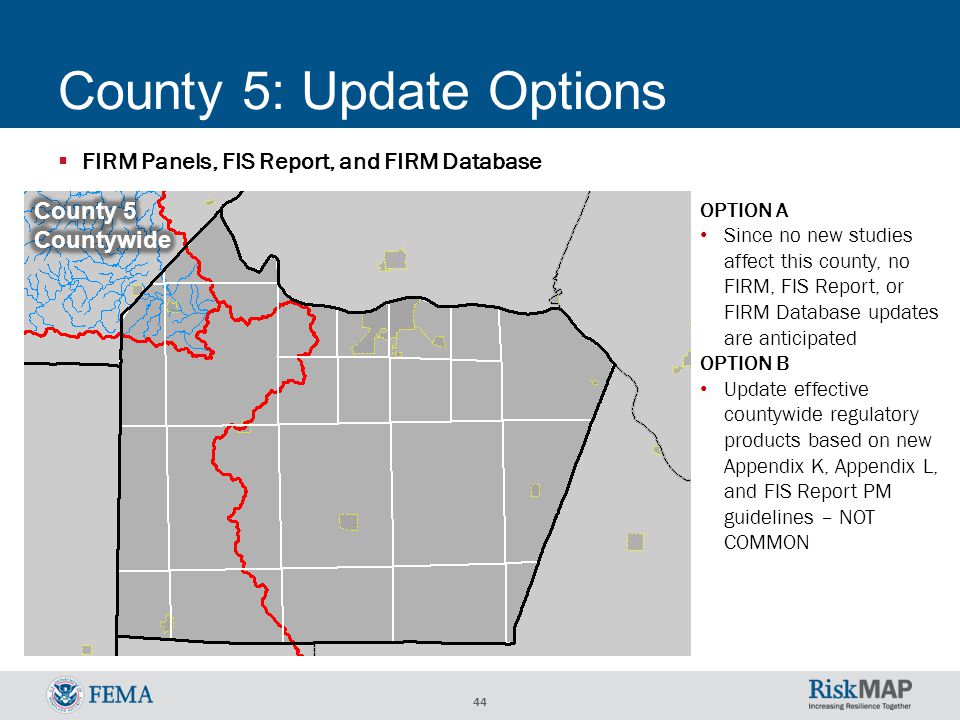 County 5: Update Options

▪ FIRM Panels, FIS Report, and FIRM Database

County 5
Countywide

OPTION A
• Since no new studies affect this county, no FIRM, FIS Report, or FIRM Database updates are anticipated

OPTION B
• Update effective countywide regulatory products based on new Appendix K, Appendix L, and FIS Report PM guidelines – NOT COMMON

FEMA

44

RiskMAP
Increasing Resilience Together